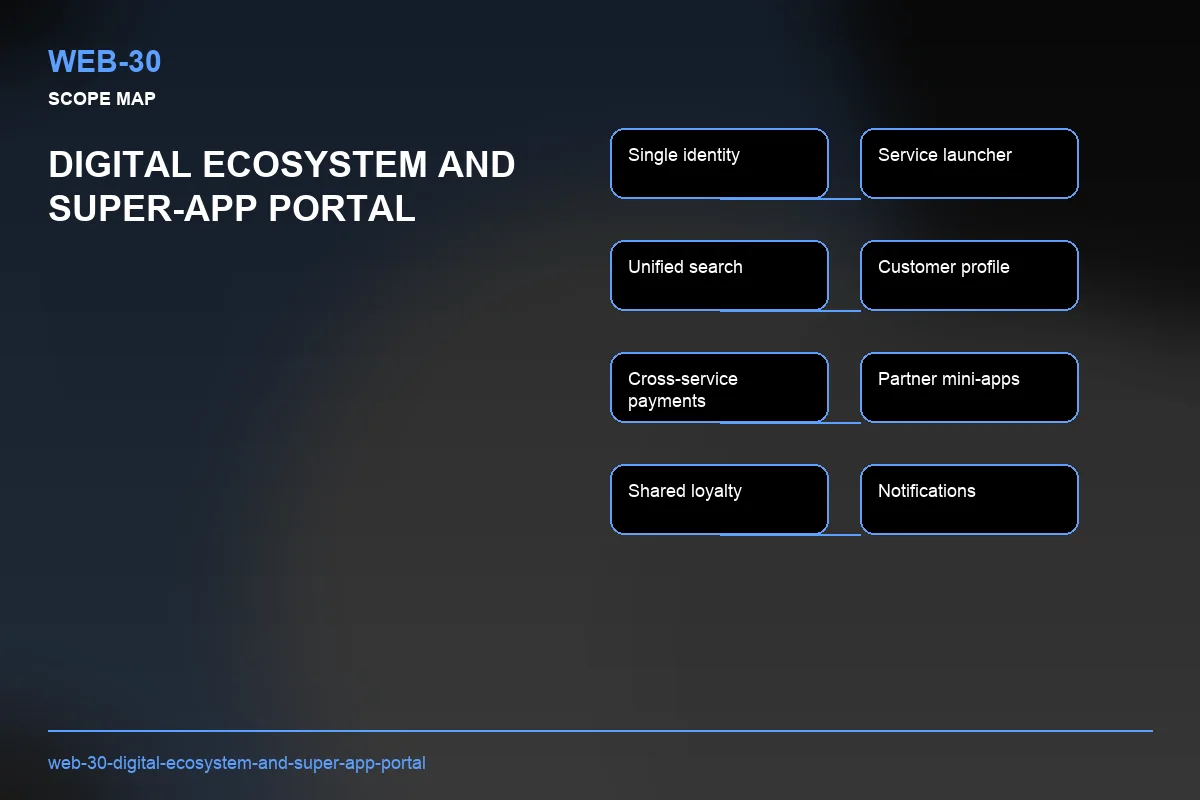 WEB-30

SCOPE MAP

DIGITAL ECOSYSTEM AND SUPER-APP PORTAL

Single identity

Service launcher

Unified search

Customer profile

Cross-service payments

Partner mini-apps

Shared loyalty

Notifications

web-30-digital-ecosystem-and-super-app-portal